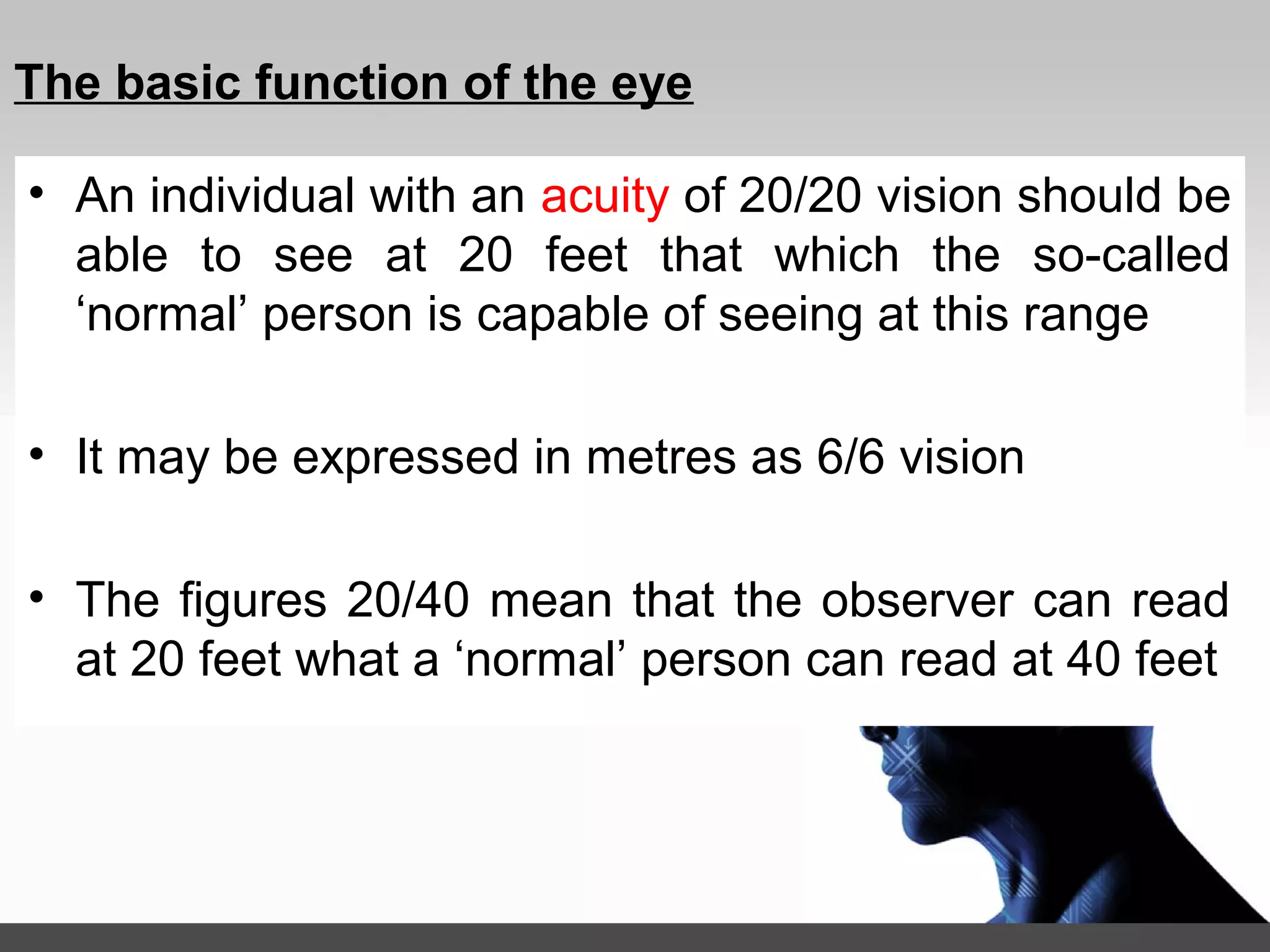 The basic function of the eye

• An individual with an acuity of 20/20 vision should be able to see at 20 feet that which the so-called ‘normal’ person is capable of seeing at this range

• It may be expressed in metres as 6/6 vision

• The figures 20/40 mean that the observer can read at 20 feet what a ‘normal’ person can read at 40 feet